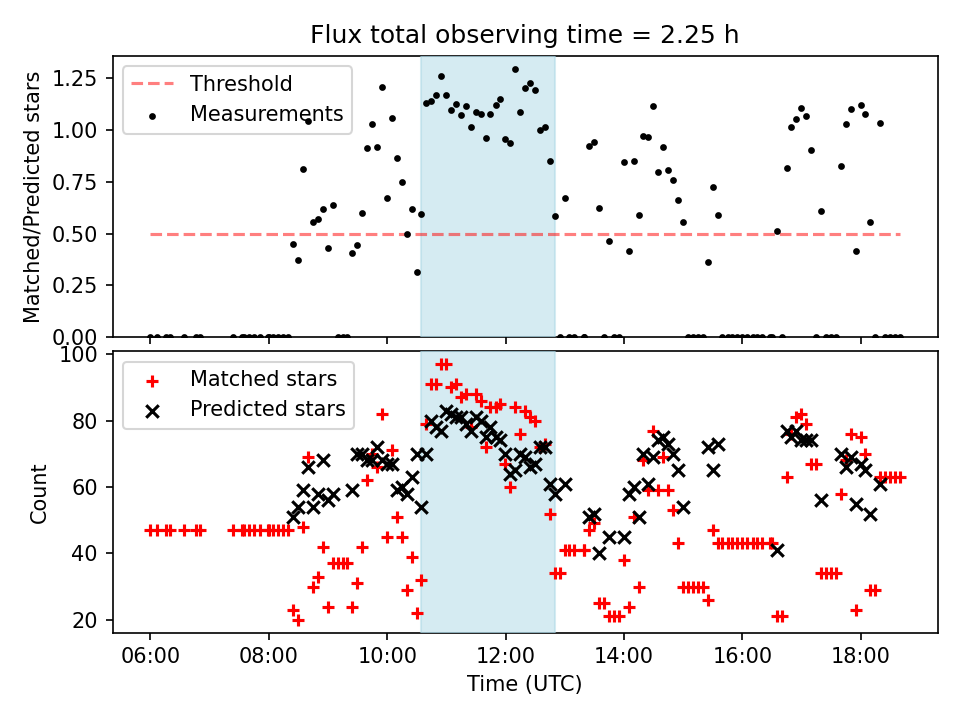 Flux total observing time = 2.25 h

Threshold
Measurements

Matched/Predicted stars

1.25
1.00
0.75
0.50
0.25
0.00

Matched stars
Predicted stars

Count

100
80
60
40
20

06:00
08:00
10:00
12:00
14:00
16:00
18:00

Time (UTC)